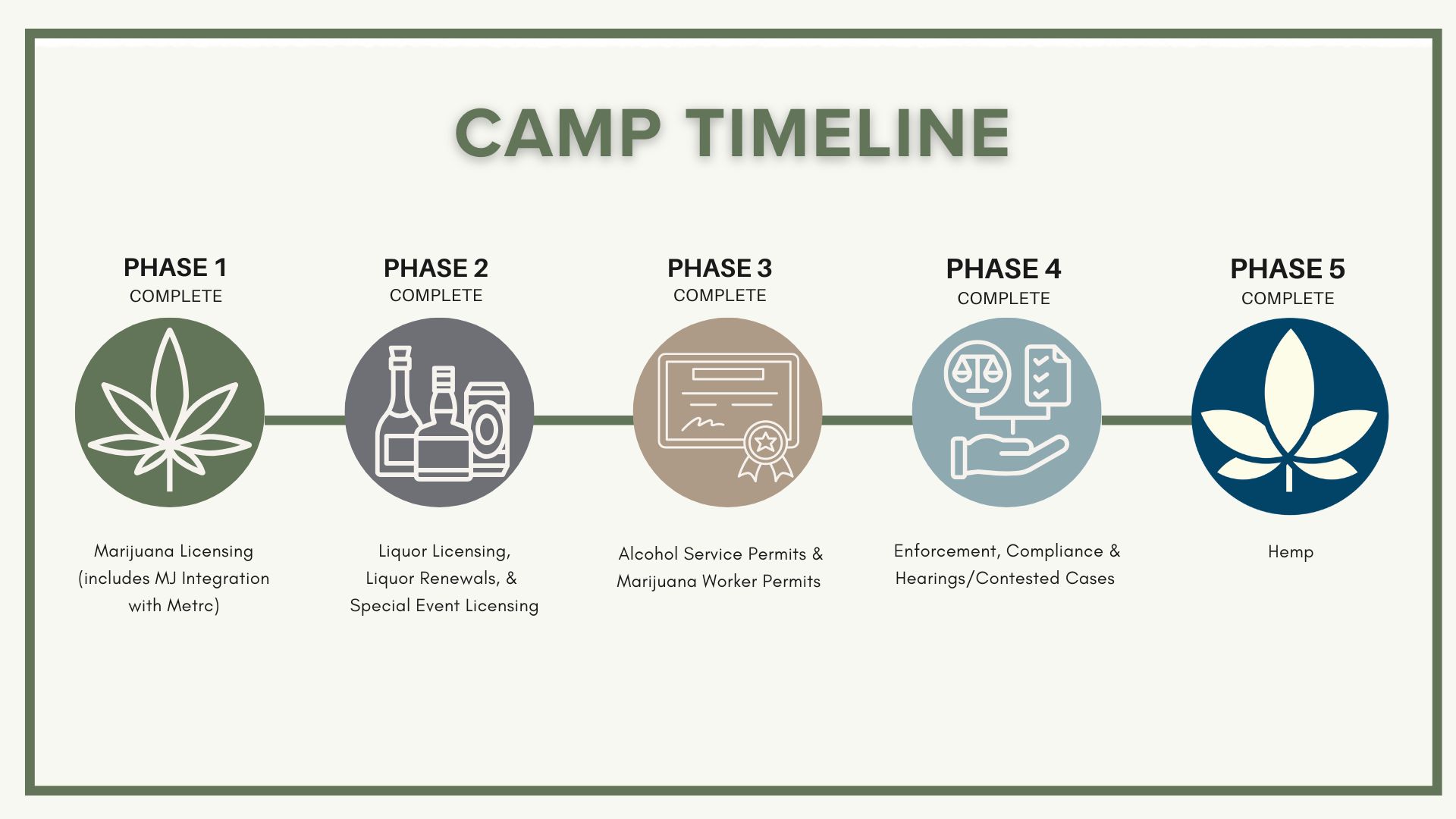 CAMP TIMELINE

PHASE 1
COMPLETE

Marijuana Licensing (includes MJ Integration with Metrc)

PHASE 2
COMPLETE

Liquor Licensing, Liquor Renewals, & Special Event Licensing

PHASE 3
COMPLETE

Alcohol Service Permits & Marijuana Worker Permits

PHASE 4
COMPLETE

Enforcement, Compliance & Hearings/Contested Cases

PHASE 5
COMPLETE

Hemp